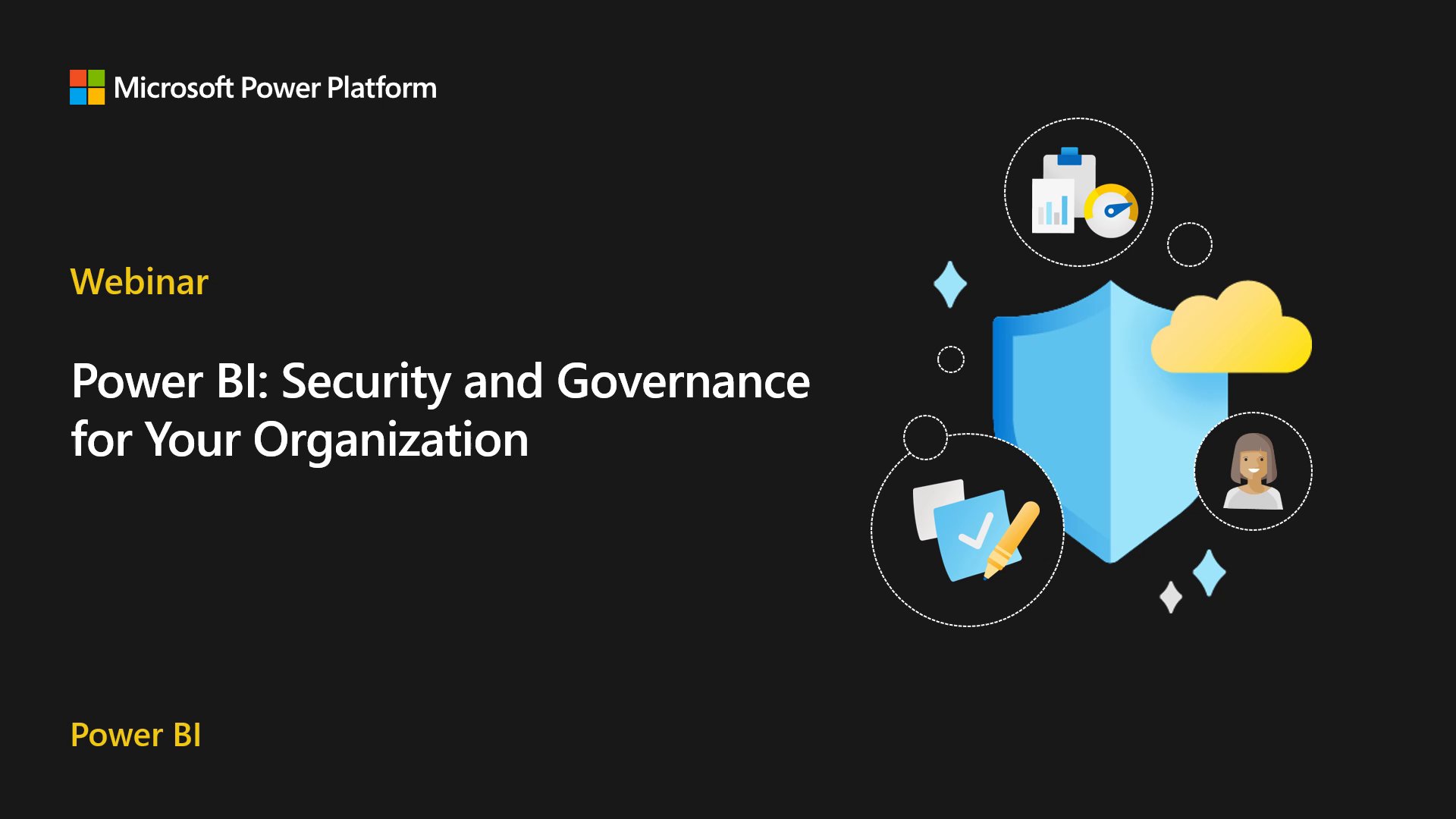 Microsoft Power Platform

Webinar

Power BI: Security and Governance for Your Organization

Power BI